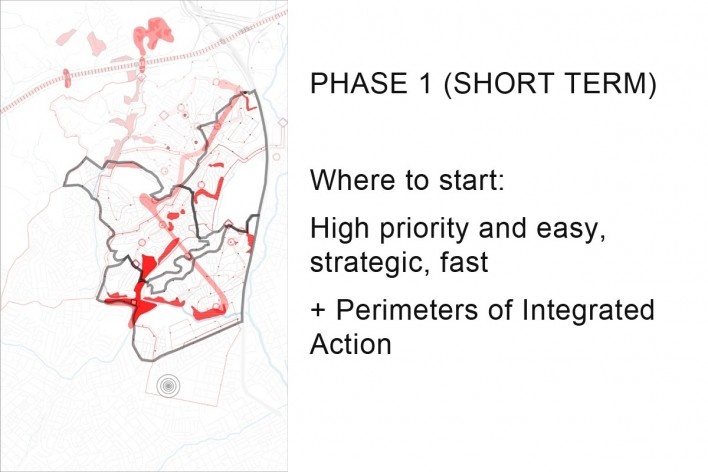 PHASE 1 (SHORT TERM)

Where to start:

High priority and easy, strategic, fast

+ Perimeters of Integrated Action